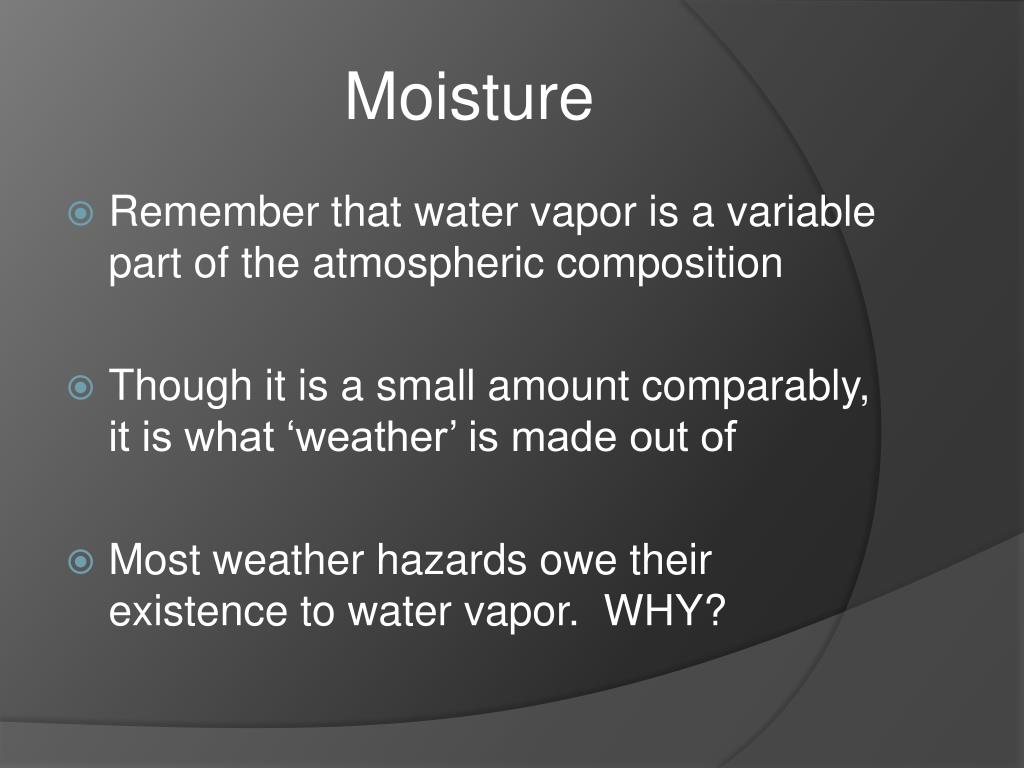 Moisture

Remember that water vapor is a variable part of the atmospheric composition

Though it is a small amount comparably, it is what ‘weather’ is made out of

Most weather hazards owe their existence to water vapor.  WHY?